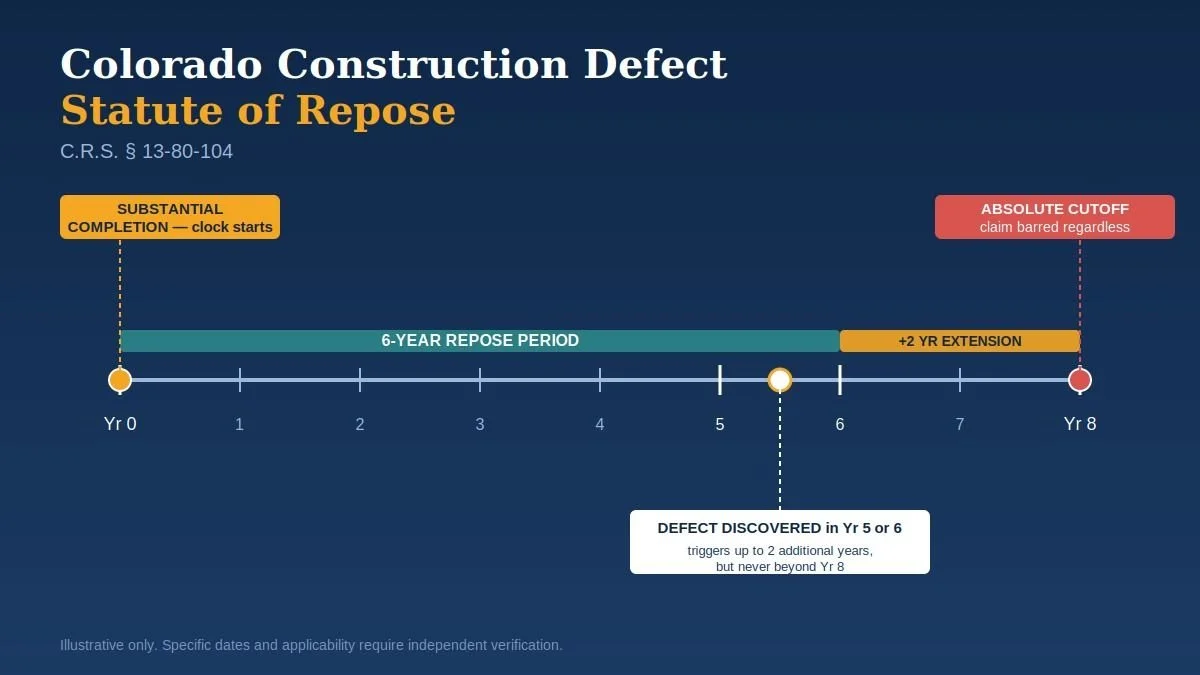 Colorado Construction Defect
Statute of Repose
C.R.S. § 13-80-104

SUBSTANTIAL COMPLETION — clock starts

ABSOLUTE CUTOFF
claim barred regardless

6-YEAR REPOSE PERIOD

+2 YR EXTENSION

Yr 0 1 2 3 4 5 6 7 Yr 8

DEFECT DISCOVERED in Yr 5 or 6
triggers up to 2 additional years, but never beyond Yr 8

Illustrative only. Specific dates and applicability require independent verification.